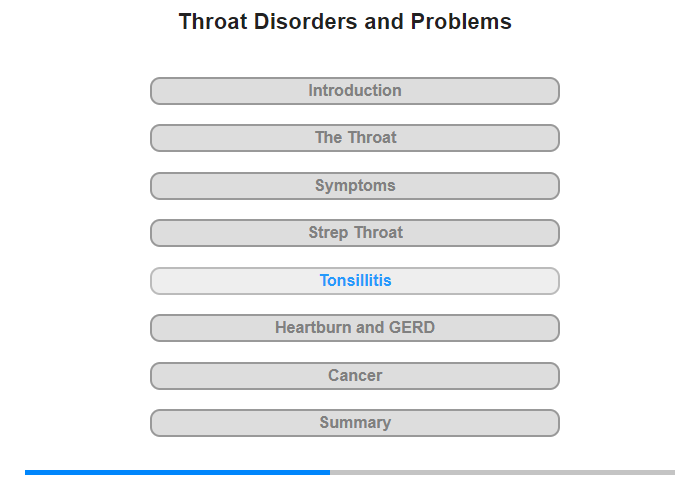 Throat Disorders and Problems

Introduction

The Throat

Symptoms

Strep Throat

Tonsillitis

Heartburn and GERD

Cancer

Summary